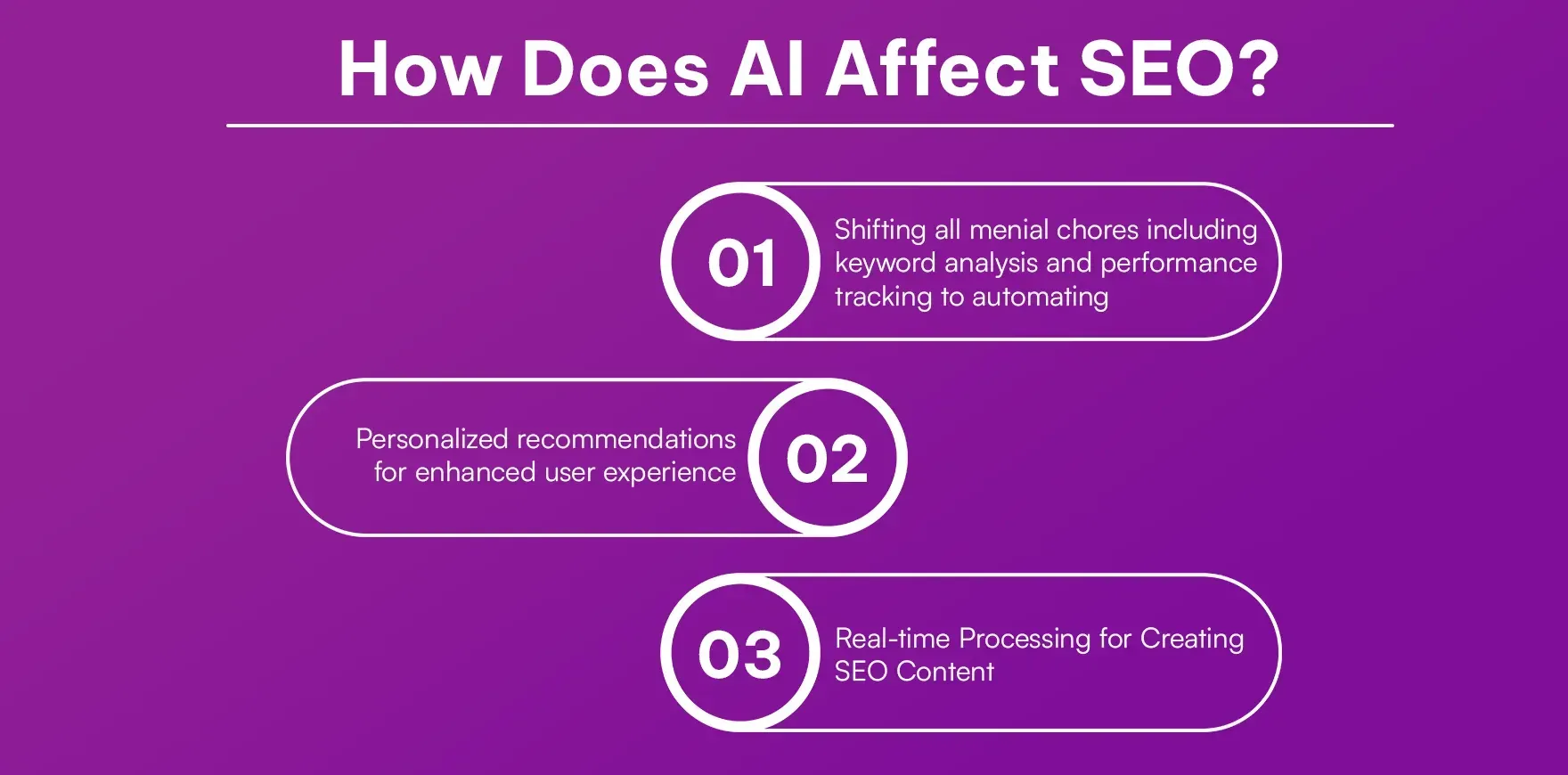 How Does AI Affect SEO?

01

Shifting all menial chores including keyword analysis and performance tracking to automating

Personalized recommendations for enhanced user experience

02

03

Real-time Processing for Creating SEO Content